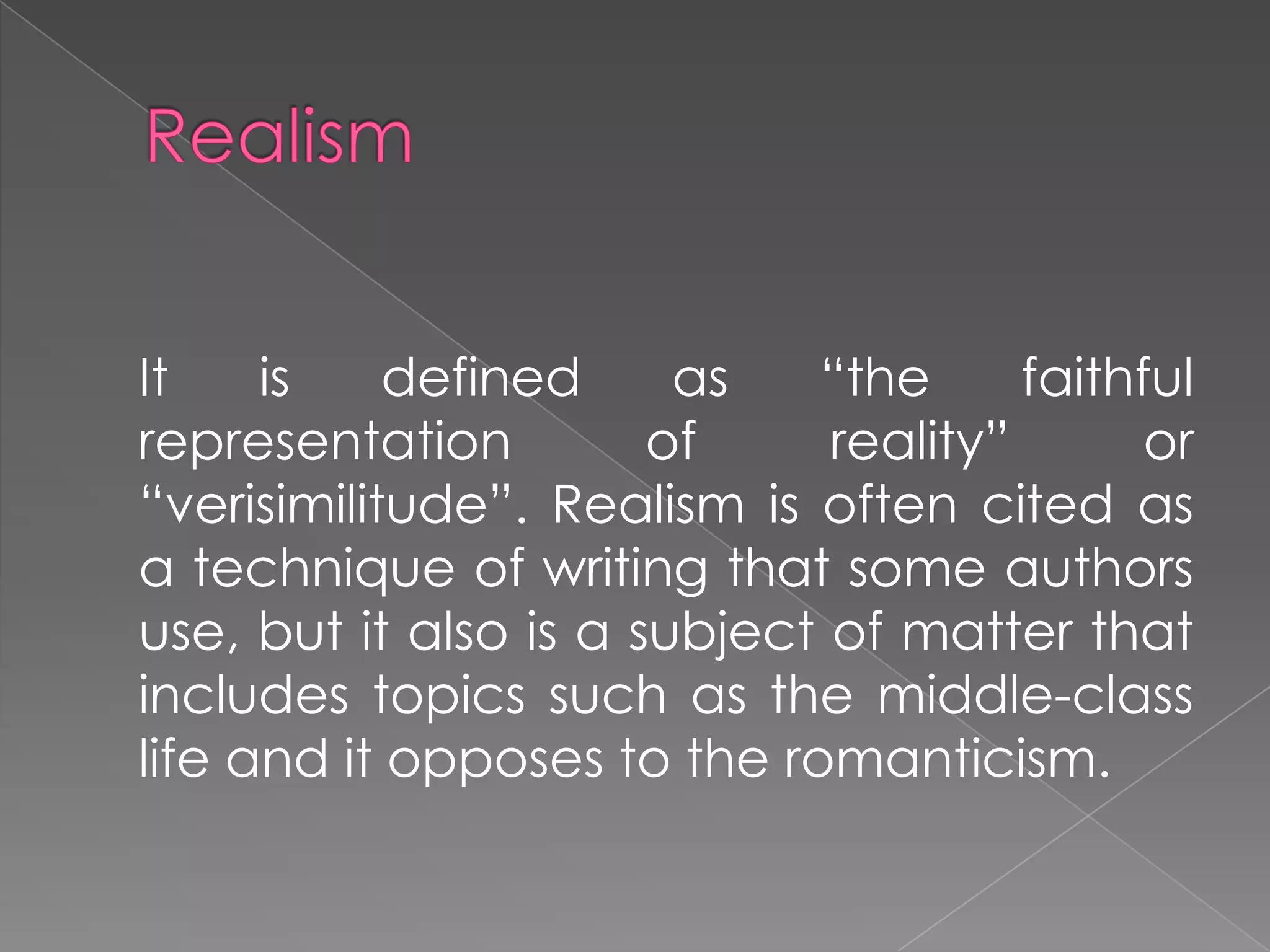 Realism

It is defined as “the faithful representation of reality” or “verisimilitude”. Realism is often cited as a technique of writing that some authors use, but it also is a subject of matter that includes topics such as the middle-class life and it opposes to the romanticism.